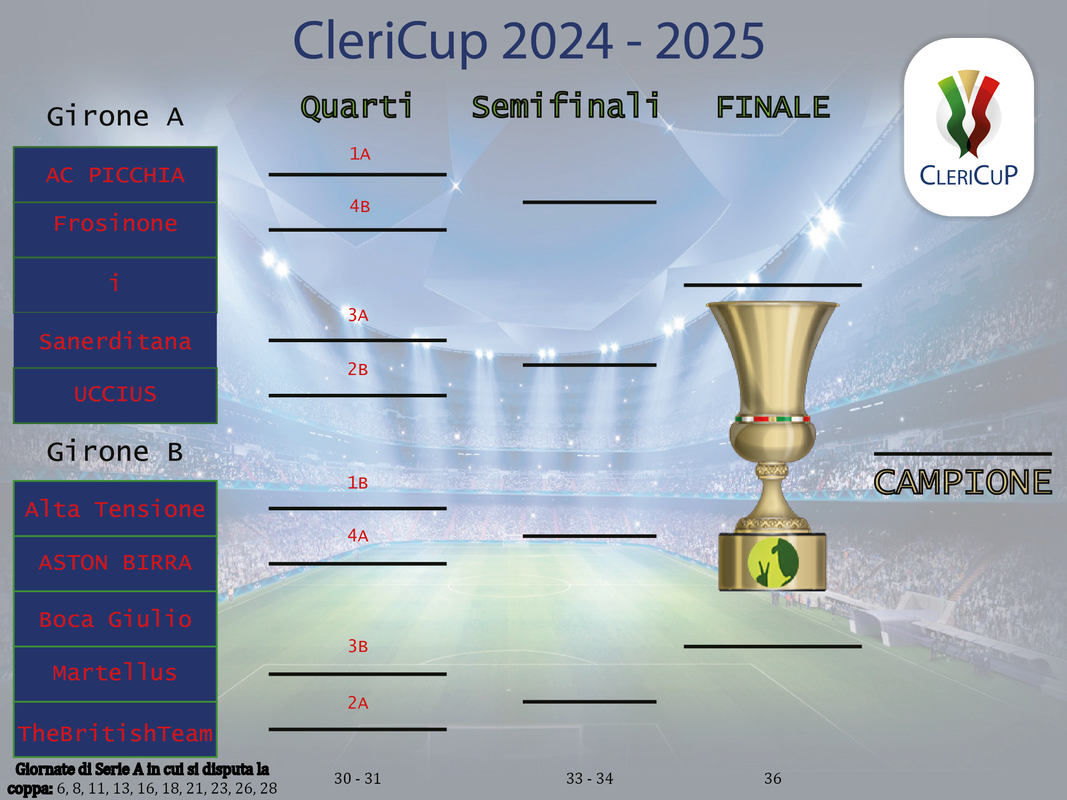 CleriCup 2024 - 2025

CLERICUP

Girone A

AC PICCHIA
Frosinone
i
Sanerditana
UCCIUS

Girone B

Alta Tensione
ASTON BIRRA
Boca Giulio
Martellus
TheBritishTeam

Quarti

1A
4B
3A
2B
1B
4A
3B
2A

Semifinali

FINALE

CAMPIONE

Giornate di Serie A in cui si disputa la coppa: 6, 8, 11, 13, 16, 18, 21, 23, 26, 28

30 - 31

33 - 34

36